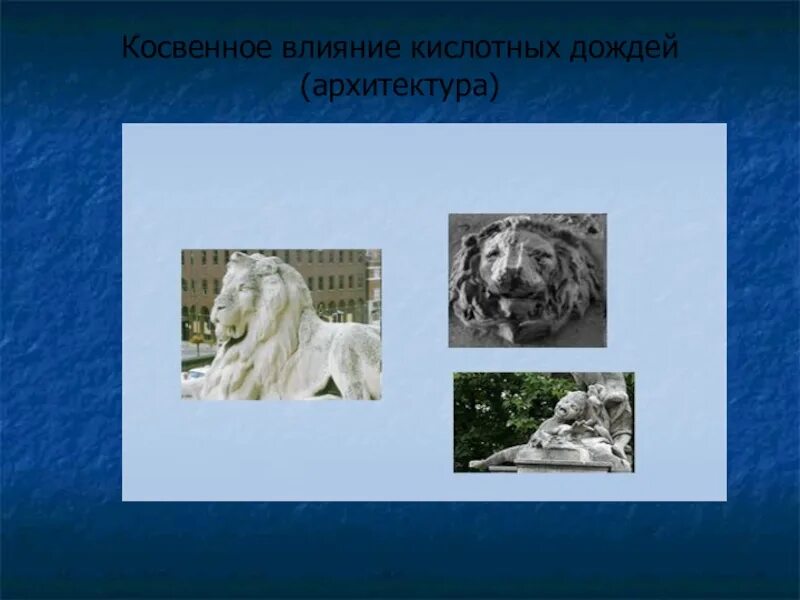 Косвенное влияние кислотных дождей (архитектура)